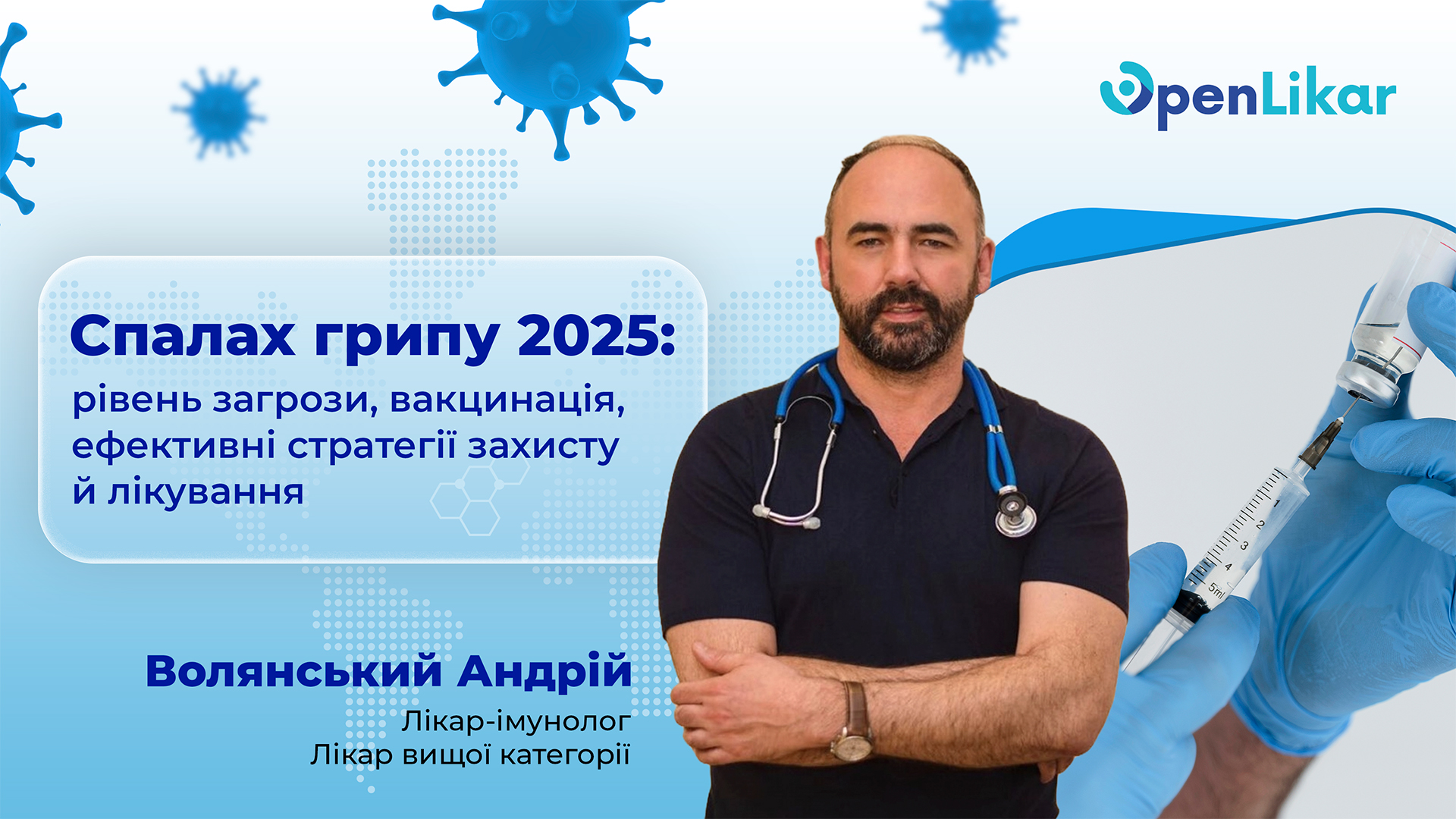 OpenLikar

Спалах грипу 2025: рівень загрози, вакцинація, ефективні стратегії захисту й лікування

Волянський Андрій

Лікар-імунолог
Лікар вищої категорії

1
2
3
4
5ml